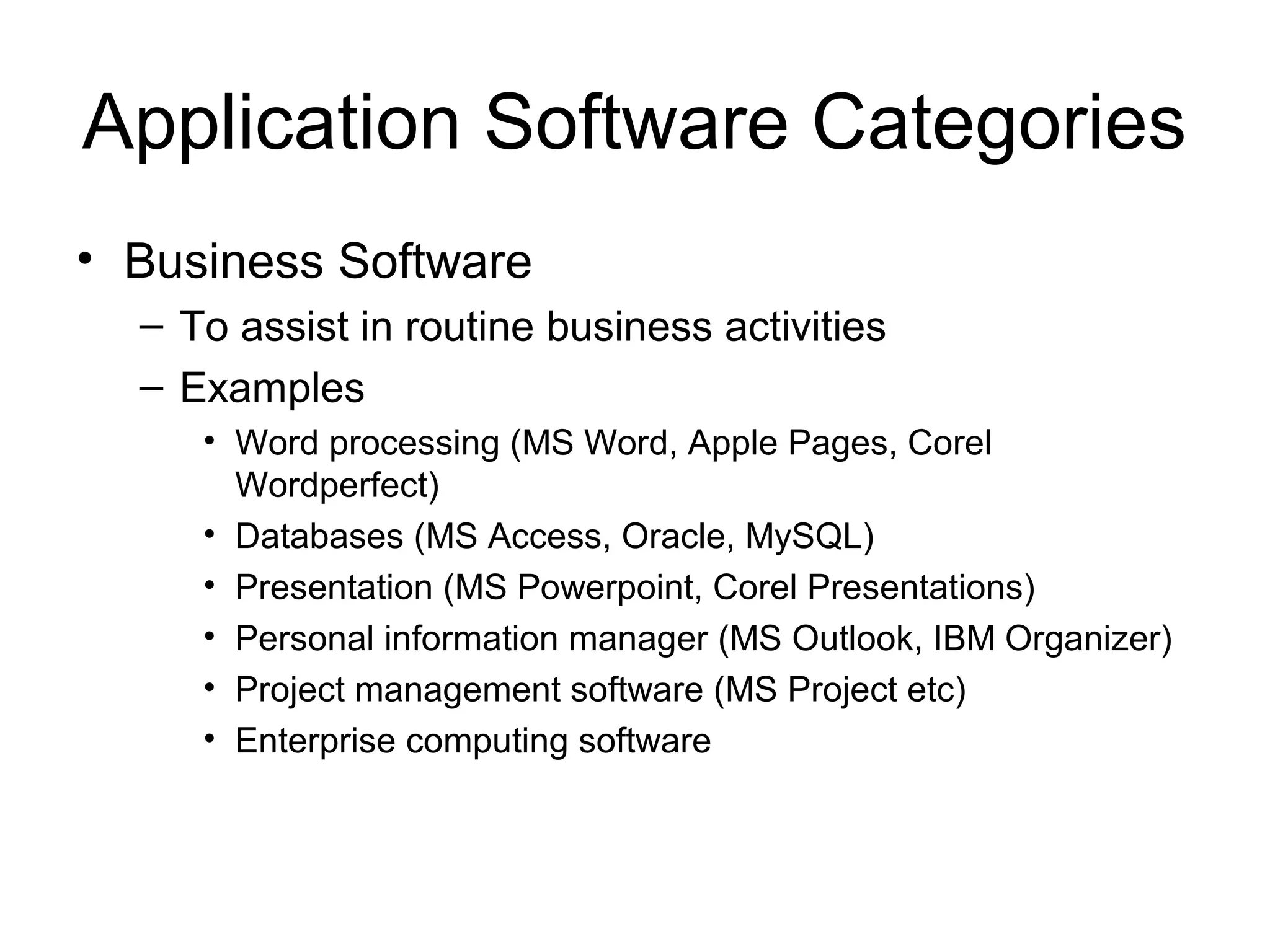 Application Software Categories

• Business Software
  – To assist in routine business activities
  – Examples
    • Word processing (MS Word, Apple Pages, Corel Wordperfect)
    • Databases (MS Access, Oracle, MySQL)
    • Presentation (MS Powerpoint, Corel Presentations)
    • Personal information manager (MS Outlook, IBM Organizer)
    • Project management software (MS Project etc)
    • Enterprise computing software